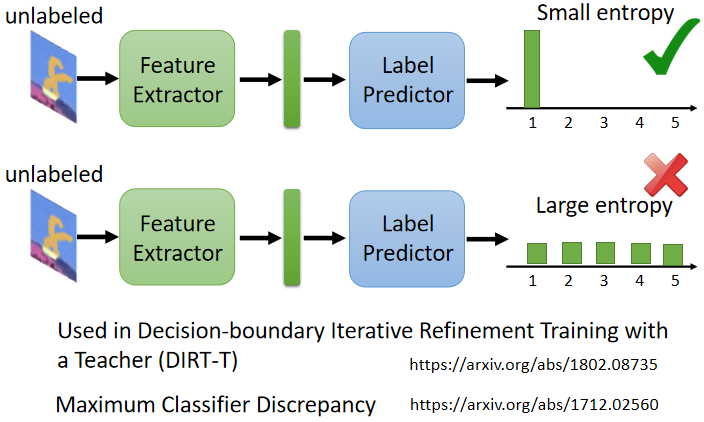 unlabeled

Feature Extractor

Label Predictor

Small entropy

1 2 3 4 5

unlabeled

Feature Extractor

Label Predictor

Large entropy

1 2 3 4 5

Used in Decision-boundary Iterative Refinement Training with a Teacher (DIRT-T)

https://arxiv.org/abs/1802.08735

Maximum Classifier Discrepancy

https://arxiv.org/abs/1712.02560